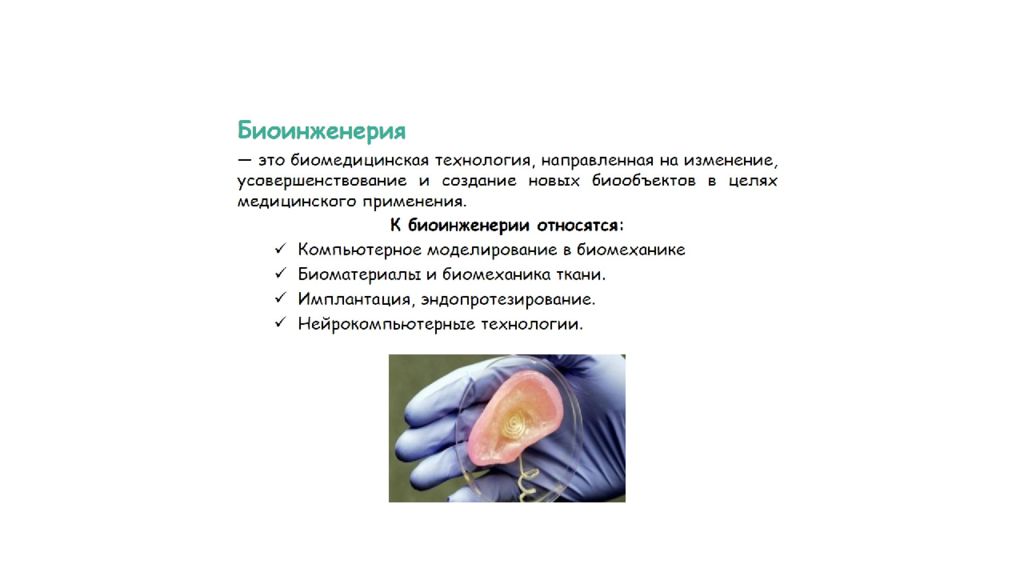 Биоинженерия

— это биомедицинская технология, направленная на изменение, усовершенствование и создание новых биообъектов в целях медицинского применения.

К биоинженерии относятся:

✓ Компьютерное моделирование в биомеханике
✓ Биоматериалы и биомеханика ткани.
✓ Имплантация, эндопротезирование.
✓ Нейрокомпьютерные технологии.